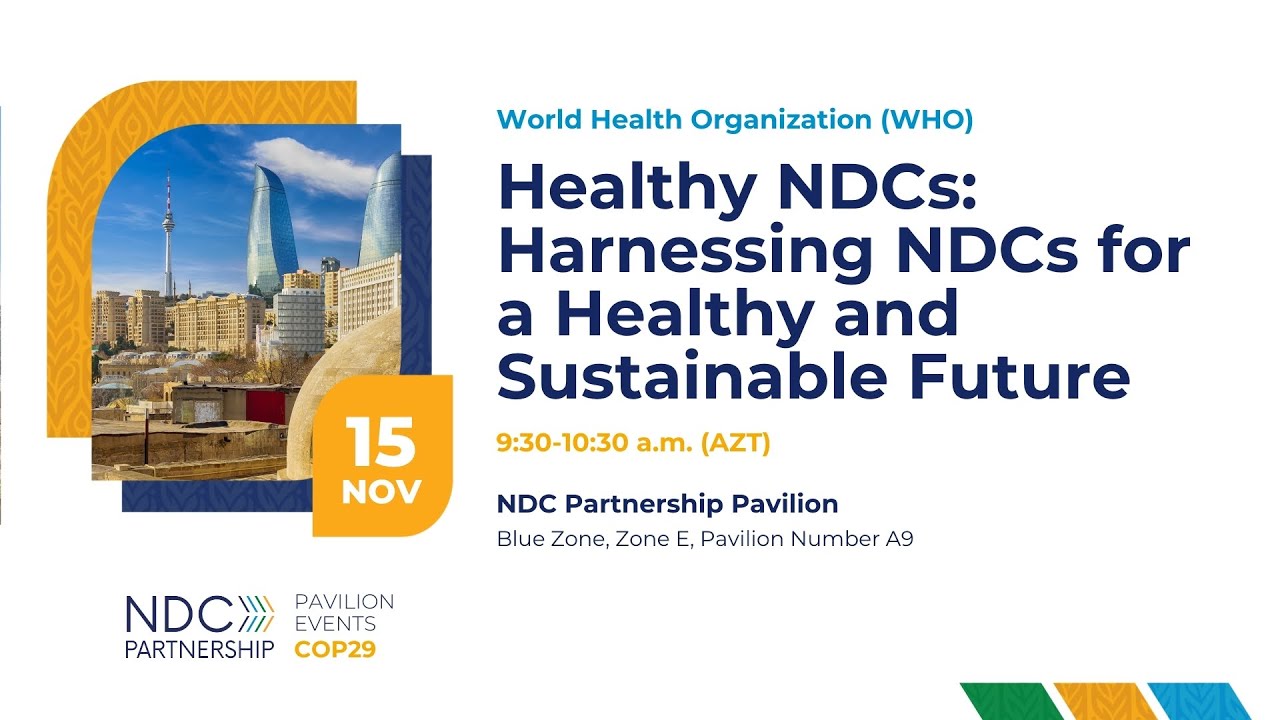 World Health Organization (WHO)

Healthy NDCs: Harnessing NDCs for a Healthy and Sustainable Future

9:30-10:30 a.m. (AZT)

NDC Partnership Pavilion

Blue Zone, Zone E, Pavilion Number A9

15 NOV

NDC PARTNERSHIP

PAVILION EVENTS COP29